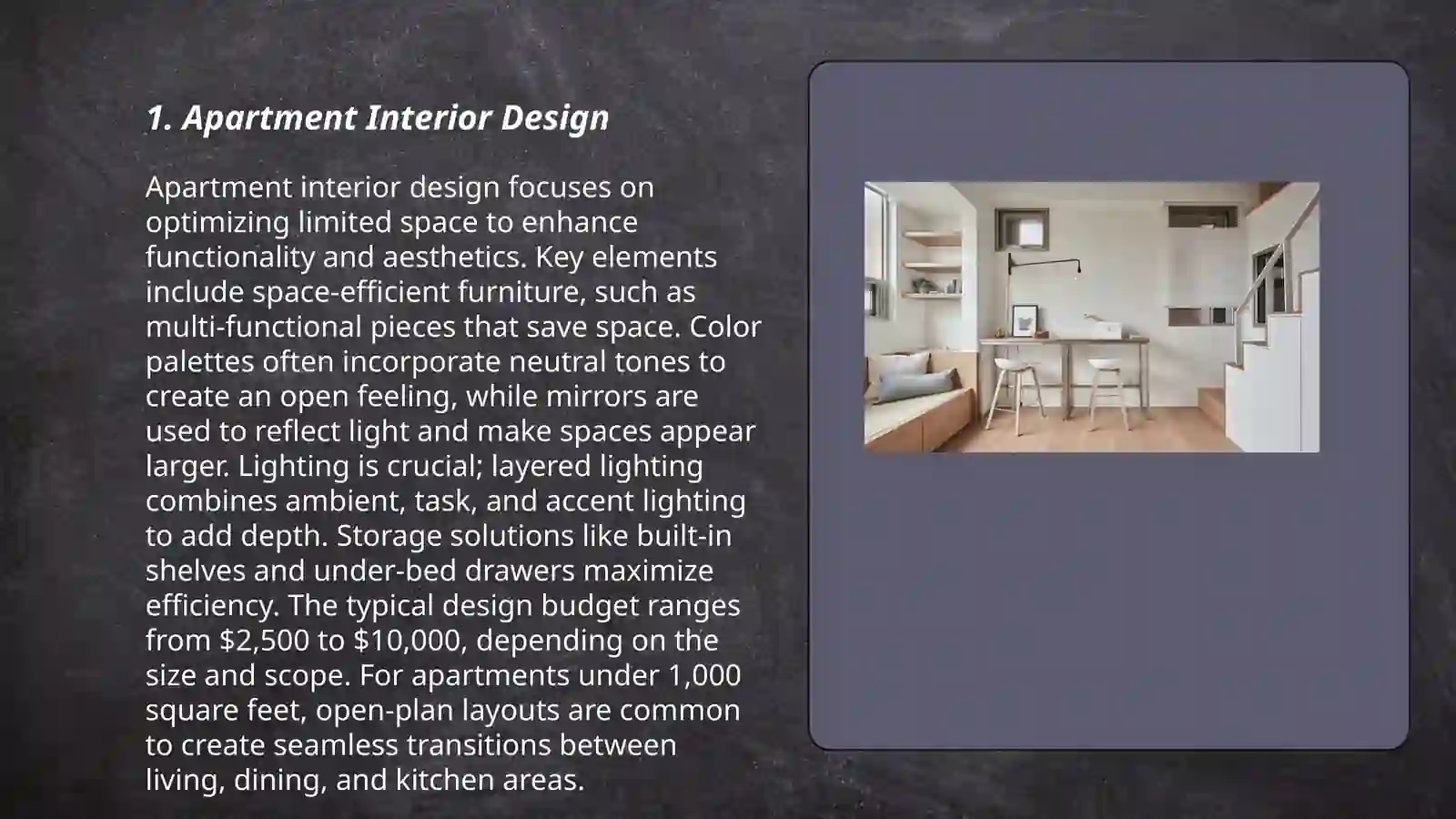 1. Apartment Interior Design

Apartment interior design focuses on optimizing limited space to enhance functionality and aesthetics. Key elements include space-efficient furniture, such as multi-functional pieces that save space. Color palettes often incorporate neutral tones to create an open feeling, while mirrors are used to reflect light and make spaces appear larger. Lighting is crucial; layered lighting combines ambient, task, and accent lighting to add depth. Storage solutions like built-in shelves and under-bed drawers maximize efficiency. The typical design budget ranges from \$2,500 to \$10,000, depending on the size and scope. For apartments under 1,000 square feet, open-plan layouts are common to create seamless transitions between living, dining, and kitchen areas.